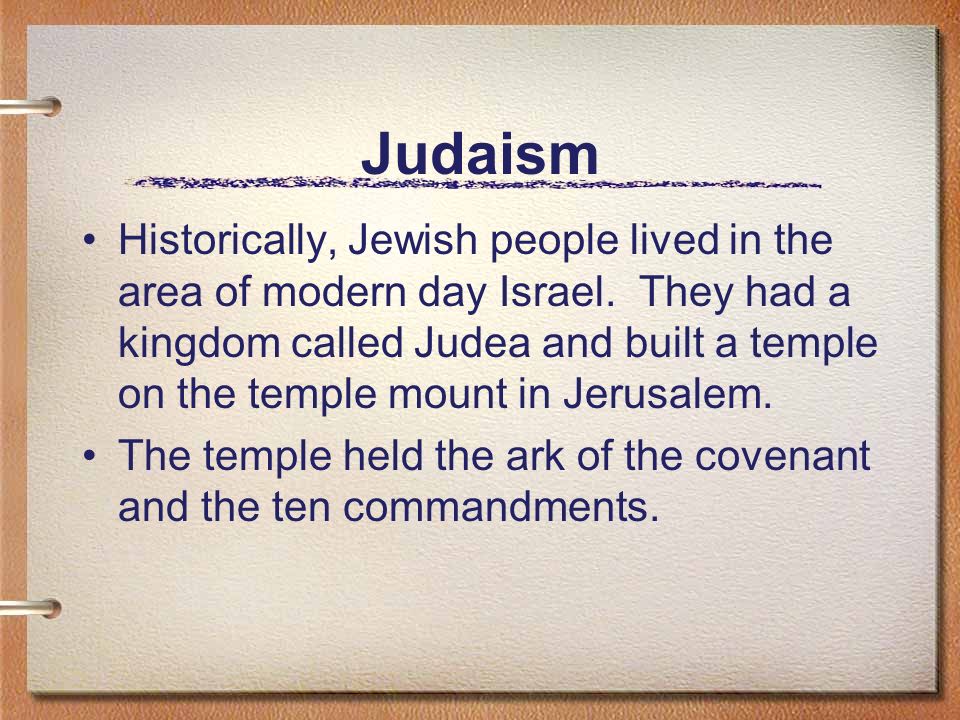 Judaism

• Historically, Jewish people lived in the area of modern day Israel. They had a kingdom called Judea and built a temple on the temple mount in Jerusalem.

• The temple held the ark of the covenant and the ten commandments.